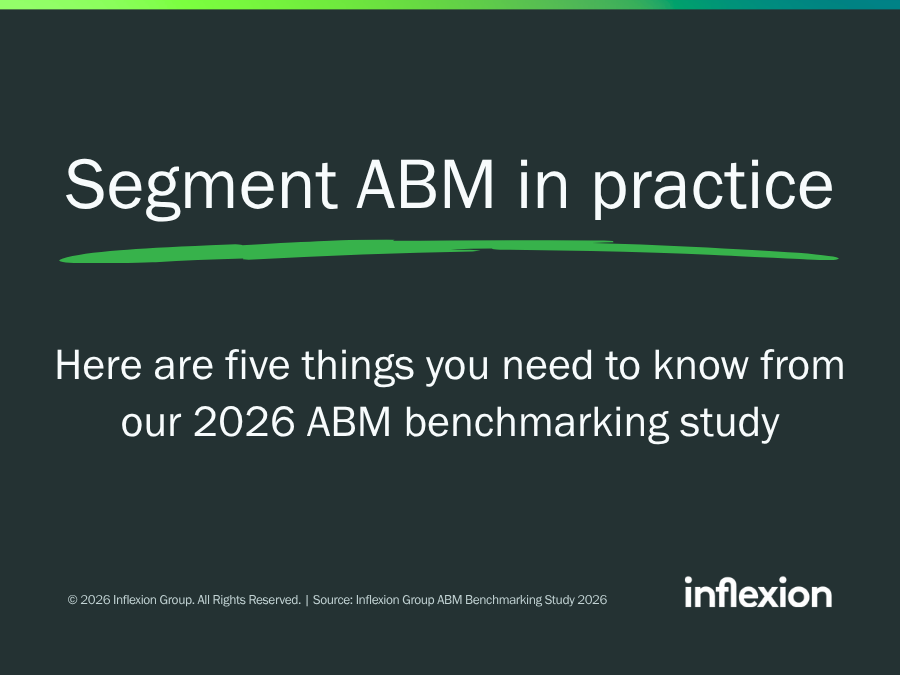 Segment ABM in practice

Here are five things you need to know from our 2026 ABM benchmarking study

© 2026 Inflexion Group. All Rights Reserved. | Source: Inflexion Group ABM Benchmarking Study 2026

inflexion